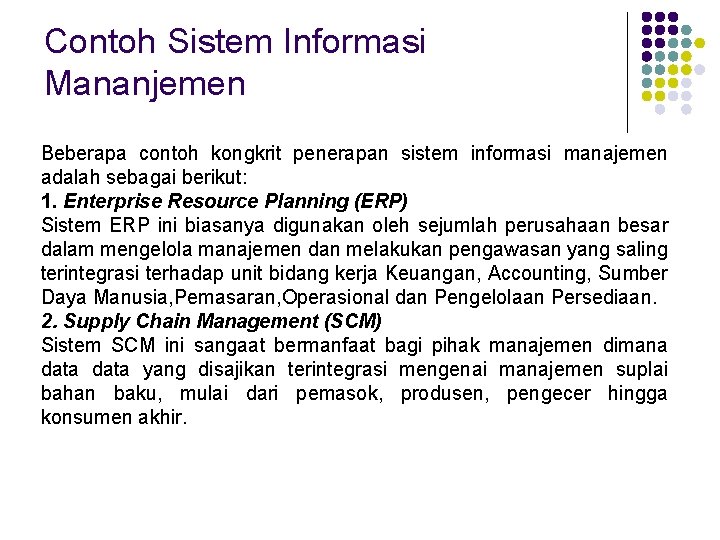 Contoh Sistem Informasi Mananjemen

Beberapa contoh kongkrit penerapan sistem informasi manajemen adalah sebagai berikut:
1. Enterprise Resource Planning (ERP)
Sistem ERP ini biasanya digunakan oleh sejumlah perusahaan besar dalam mengelola manajemen dan melakukan pengawasan yang saling terintegrasi terhadap unit bidang kerja Keuangan, Accounting, Sumber Daya Manusia,Pemasaran,Operasional dan Pengelolaan Persediaan.
2. Supply Chain Management (SCM)
Sistem SCM ini sangaat bermanfaat bagi pihak manajemen dimana data data yang disajikan terintegrasi mengenai manajemen suplai bahan baku, mulai dari pemasok, produsen, pengecer hingga konsumen akhir.